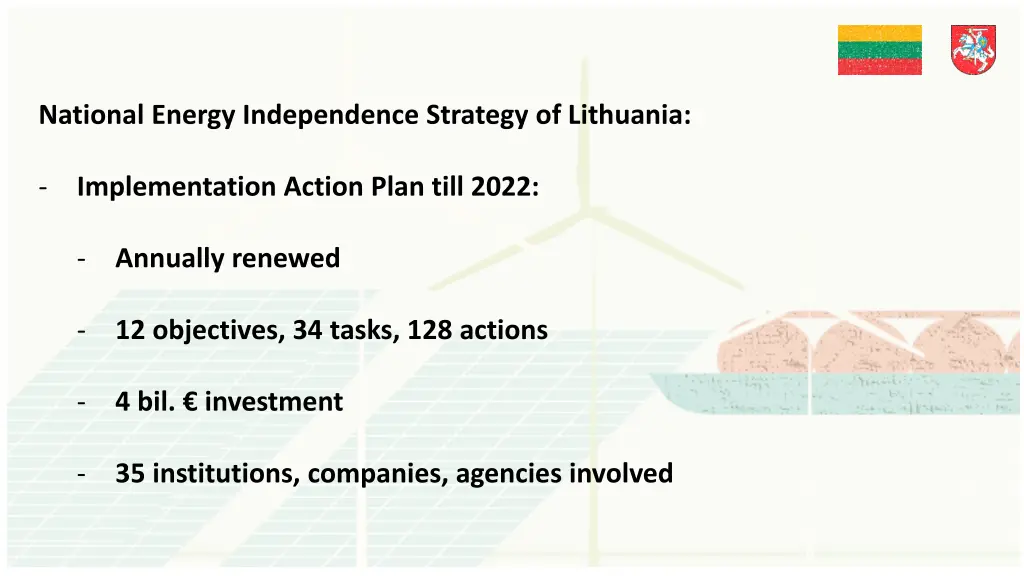 National Energy Independence Strategy of Lithuania:

- Implementation Action Plan till 2022:

- Annually renewed

- 12 objectives, 34 tasks, 128 actions

- 4 bil. € investment

- 35 institutions, companies, agencies involved